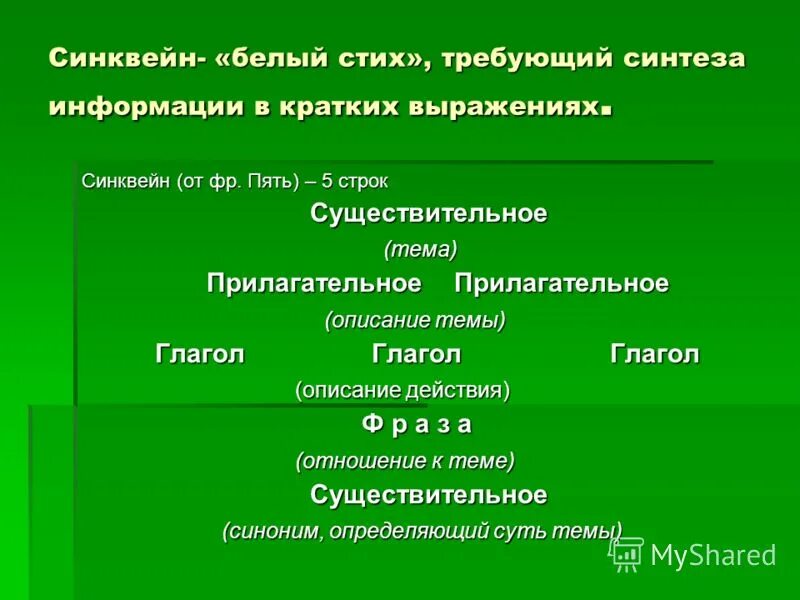 Синквейн- «белый стих», требующий синтеза информации в кратких выражениях.

Синквейн (от фр. Пять) – 5 строк

Существительное

(тема)

Прилагательное Прилагательное

(описание темы)

Глагол Глагол Глагол

(описание действия)

Ф р а з а

(отношение к теме)

Существительное

(синоним, определяющий суть темы)

MyShared